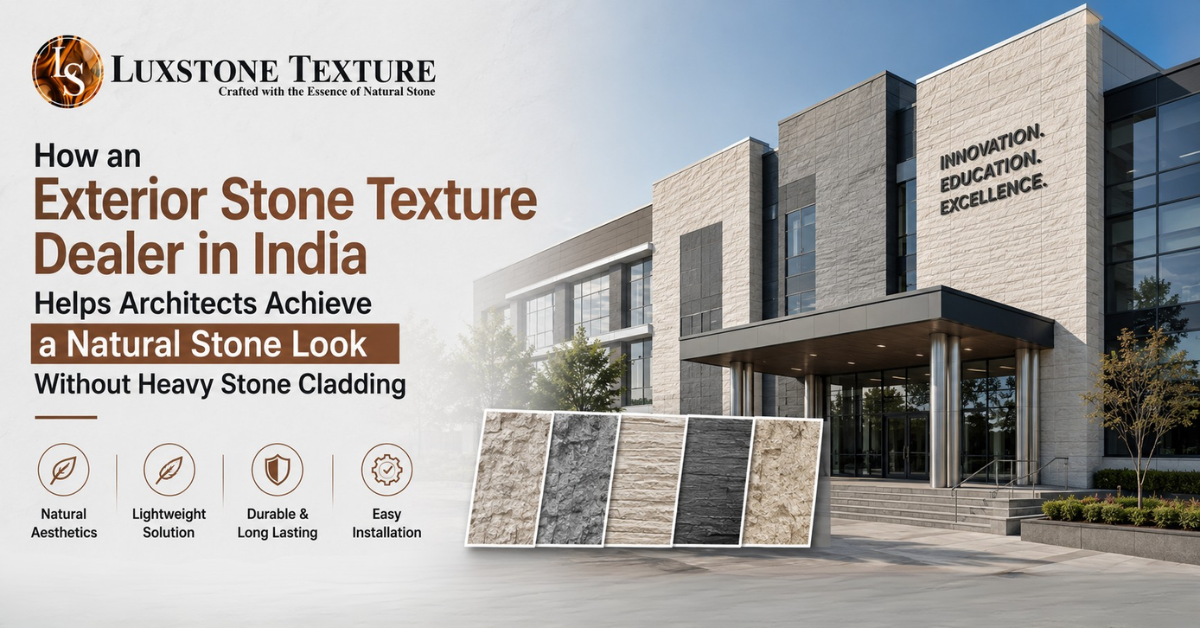 LS LUXSTONE TEXTURE
Crafted with the Essence of Natural Stone

How an
Exterior Stone Texture Dealer in India
Helps Architects Achieve
a Natural Stone Look
Without Heavy Stone Cladding

Natural Aesthetics
Lightweight Solution
Durable & Long Lasting
Easy Installation

INNOVATION.
EDUCATION.
EXCELLENCE.